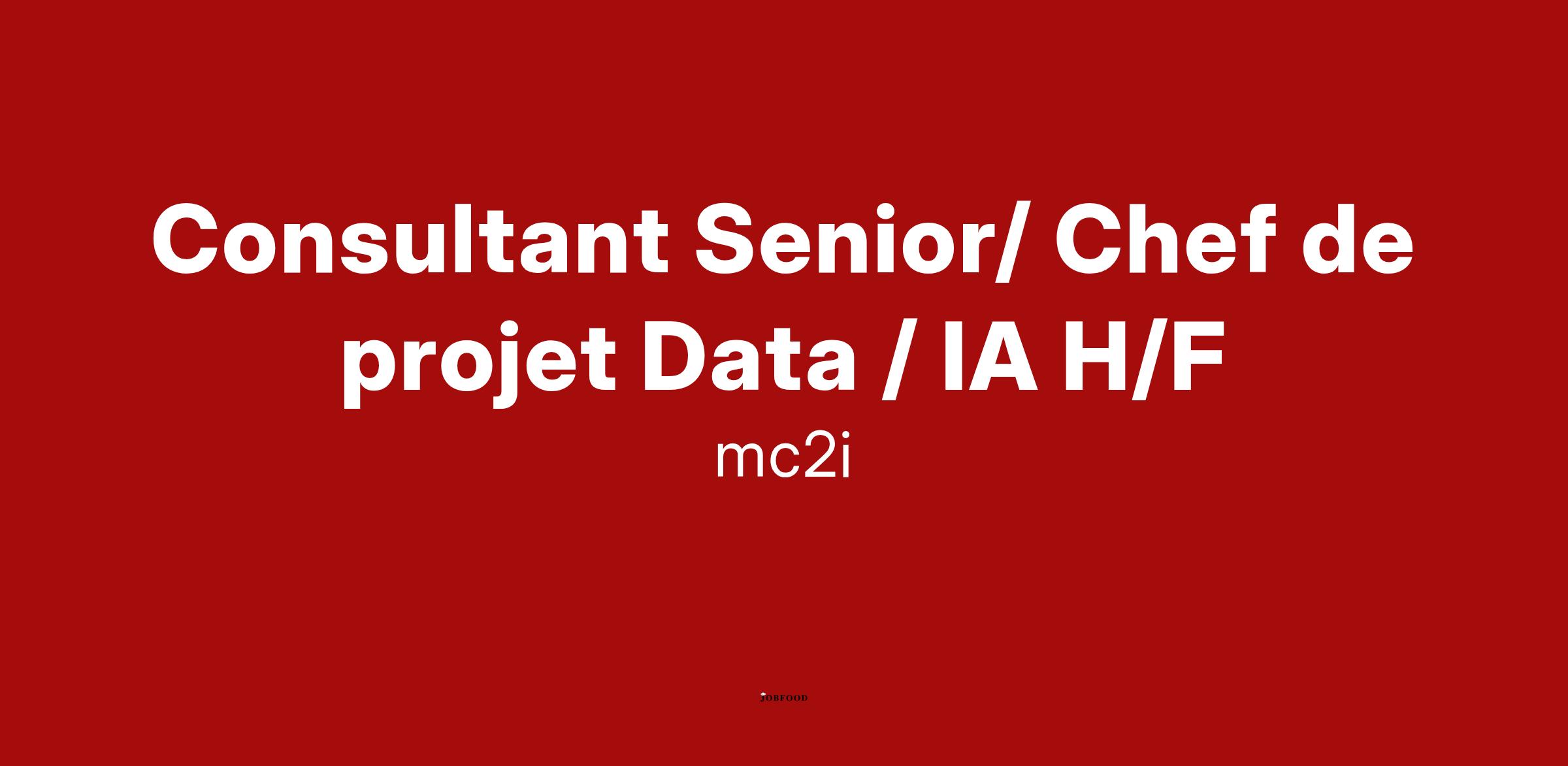 Consultant Senior/ Chef de projet Data / IA H/F

mc2i

JOBFOOD